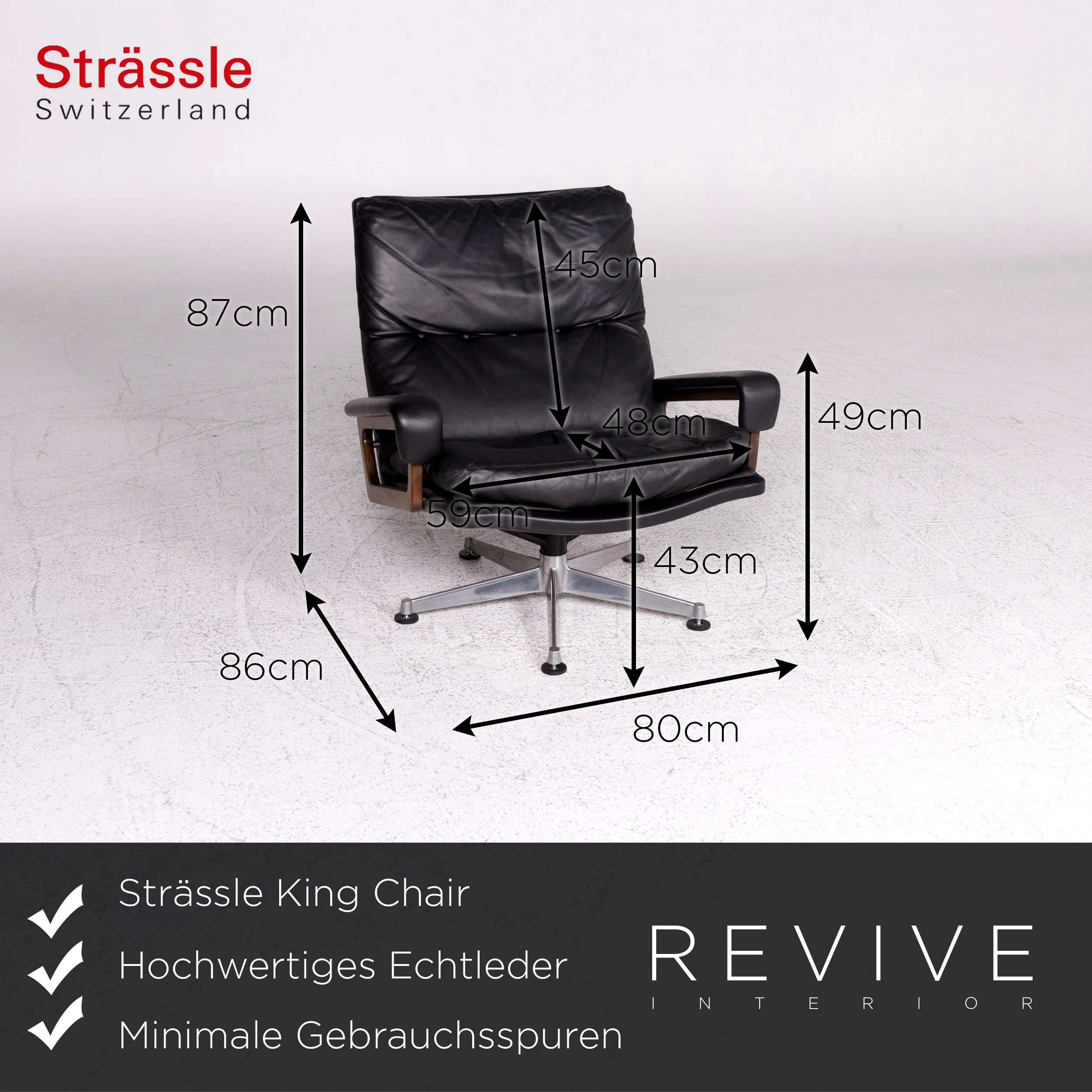 Strässle
Switzerland

87cm

45cm

48cm

49cm

59cm

43cm

86cm

80cm

Strässle King Chair

Hochwertiges Echtleder

Minimale Gebrauchsspuren

REVIVE
INTERIOR